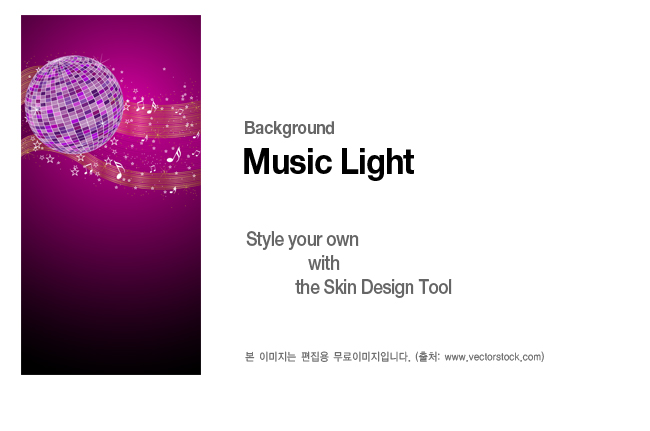 Background
Music Light

Style your own
with
the Skin Design Tool

본 이미지는 편집용 무료이미지입니다. (출처: www.vectorstock.com)